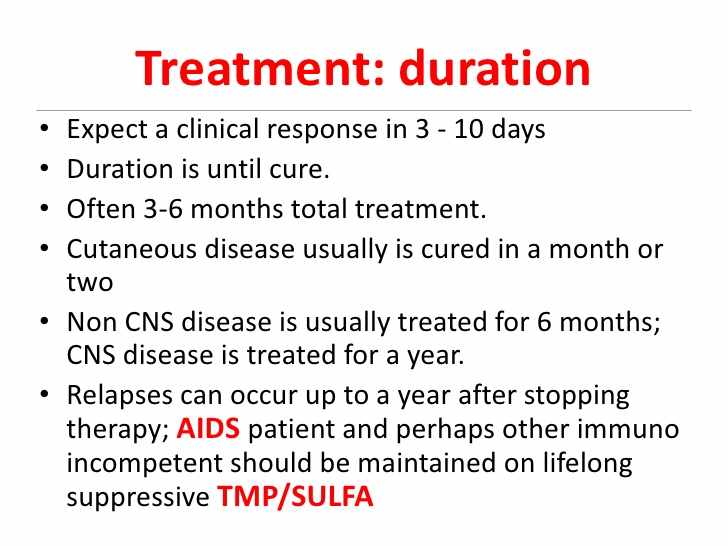 Treatment: duration

• Expect a clinical response in 3 - 10 days
• Duration is until cure.
• Often 3-6 months total treatment.
• Cutaneous disease usually is cured in a month or two
• Non CNS disease is usually treated for 6 months; CNS disease is treated for a year.
• Relapses can occur up to a year after stopping therapy; AIDS patient and perhaps other immuno incompetent should be maintained on lifelong suppressive TMP/SULFA